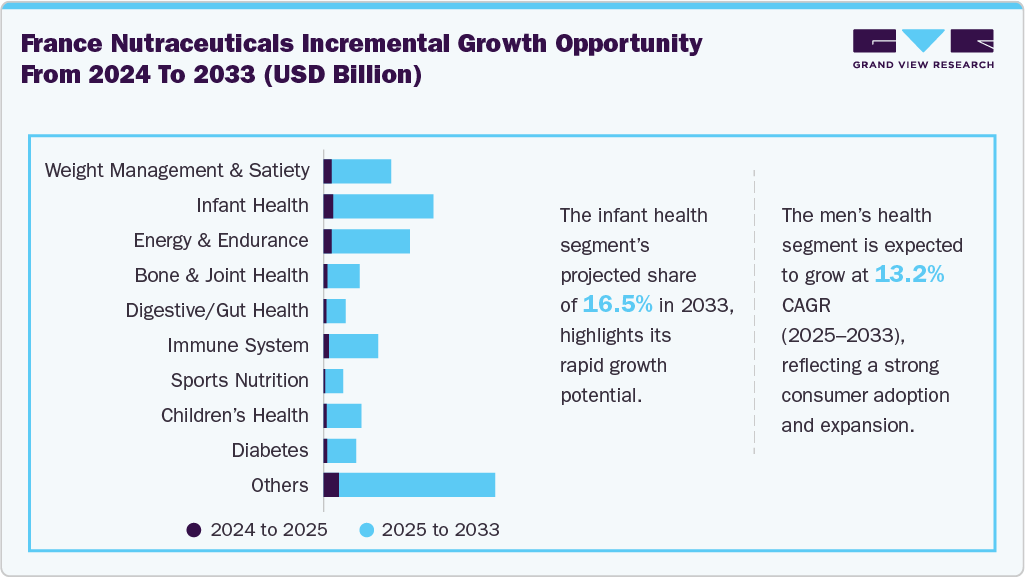 France Nutraceuticals Incremental Growth Opportunity From 2024 To 2033 (USD Billion)

GRAND VIEW RESEARCH

Weight Management & Satiety
Infant Health
Energy & Endurance
Bone & Joint Health
Digestive/Gut Health
Immune System
Sports Nutrition
Children's Health
Diabetes
Others

2024 to 2025
2025 to 2033

The infant health segment's projected share of 16.5% in 2033, highlights its rapid growth potential.

The men's health segment is expected to grow at 13.2% CAGR (2025–2033), reflecting a strong consumer adoption and expansion.